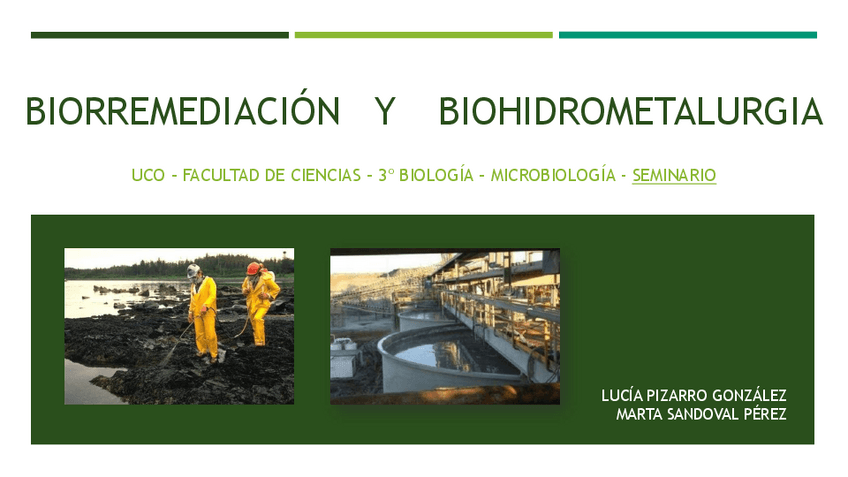 BIORREMEDIACIÓN Y BIOHIDROMETALURGIA

UCO – FACULTAD DE CIENCIAS – 3º BIOLOGÍA – MICROBIOLOGÍA - SEMINARIO

LUCÍA PIZARRO GONZÁLEZ
MARTA SANDOVAL PÉREZ